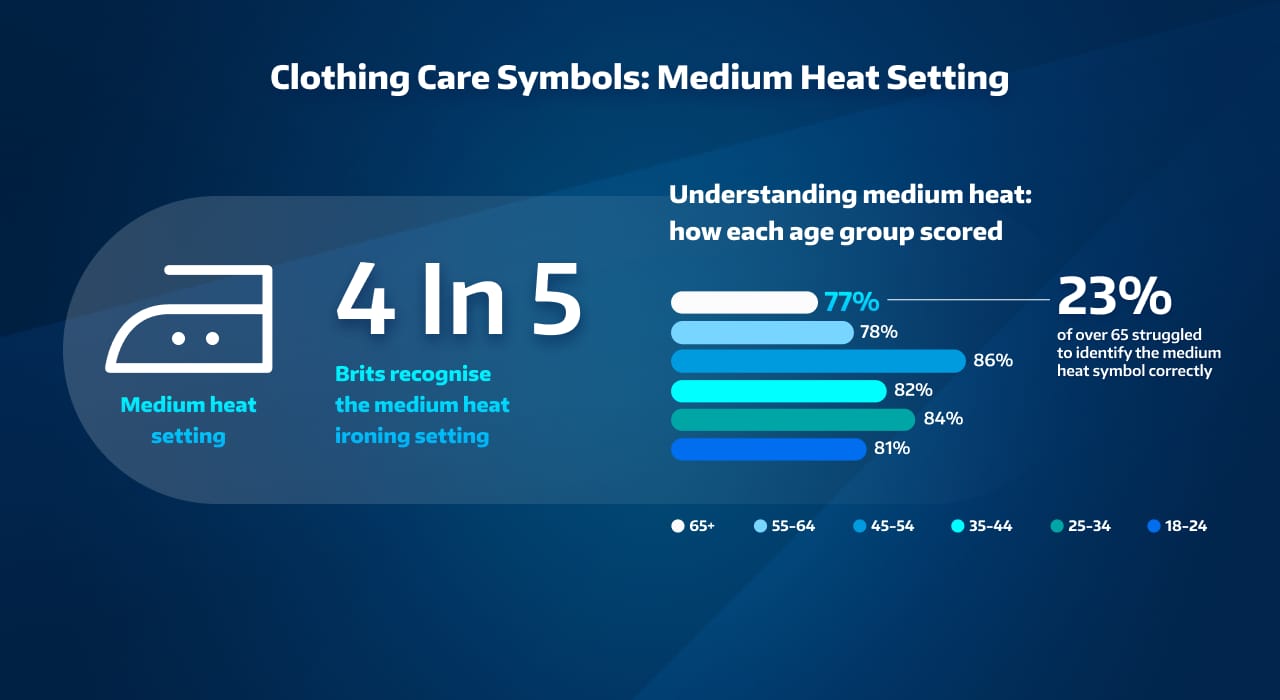 Clothing Care Symbols: Medium Heat Setting

Medium heat setting

4 In 5

Brits recognise the medium heat ironing setting

Understanding medium heat: how each age group scored

77%

78%

86%

82%

84%

81%

23%

of over 65 struggled to identify the medium heat symbol correctly

65+ 55-64 45-54 35-44 25-34 18-24